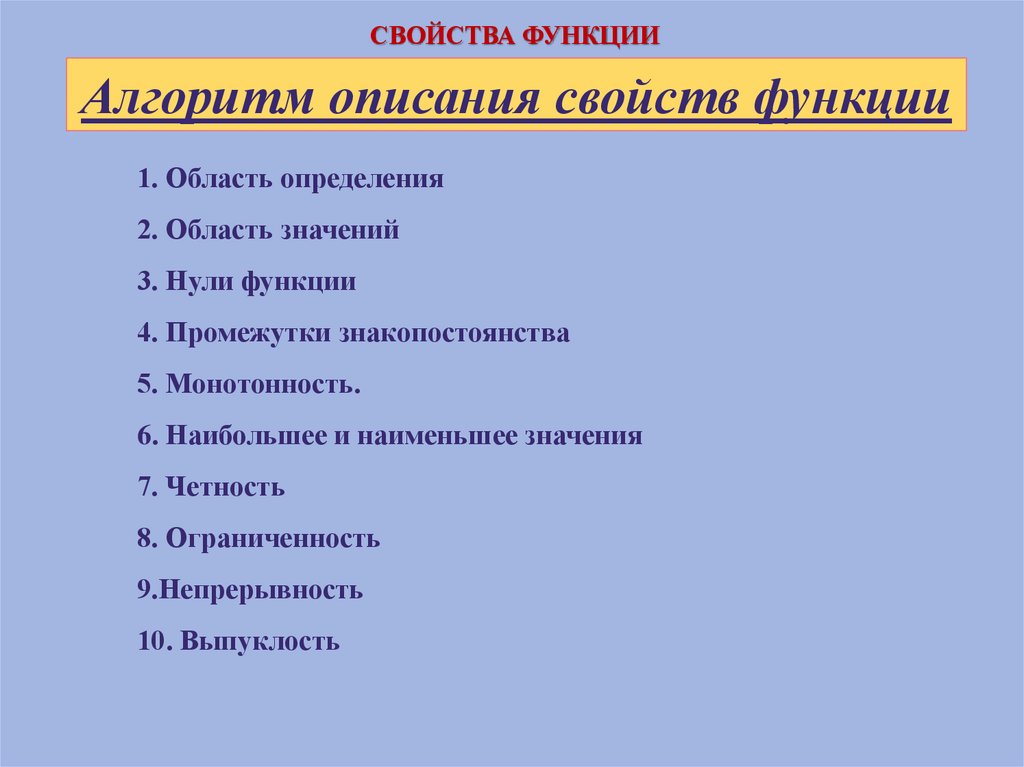 СВОЙСТВА ФУНКЦИИ

Алгоритм описания свойств функции

1. Область определения

2. Область значений

3. Нули функции

4. Промежутки знакопостоянства

5. Монотонность.

6. Наибольшее и наименьшее значения

7. Четность

8. Ограниченность

9.Непрерывность

10. Выпуклость